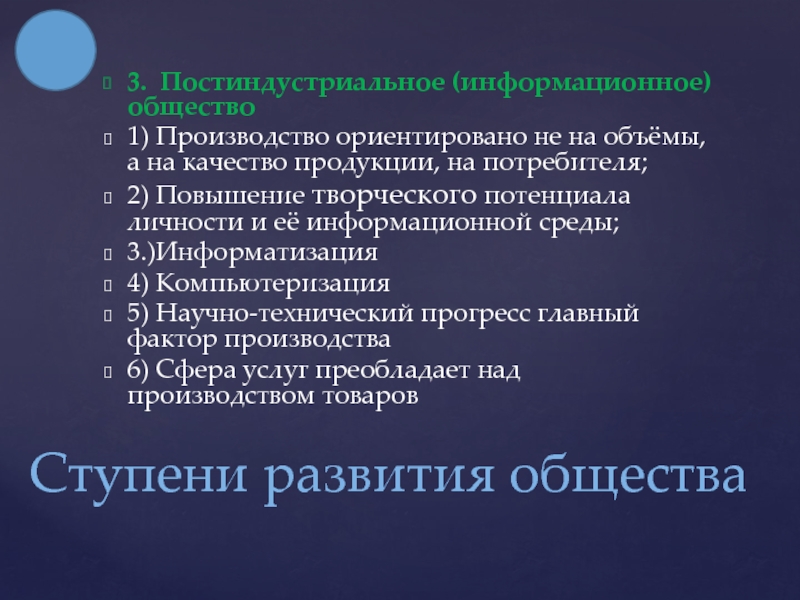 3. Постиндустриальное (информационное) общество

1) Производство ориентировано не на объёмы, а на качество продукции, на потребителя;

2) Повышение творческого потенциала личности и её информационной среды;

3.)Информатизация

4) Компьютеризация

5) Научно-технический прогресс главный фактор производства

6) Сфера услуг преобладает над производством товаров

Ступени развития общества